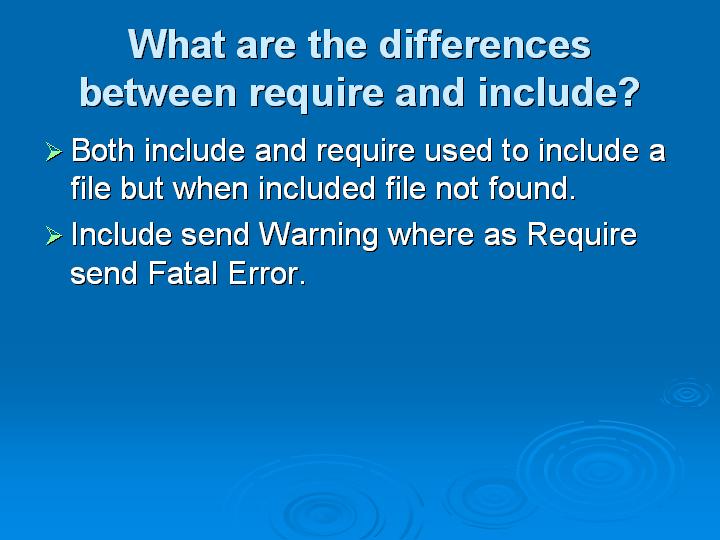 What are the differences between require and include?

➢ Both include and require used to include a file but when included file not found.

➢ Include send Warning where as Require send Fatal Error.